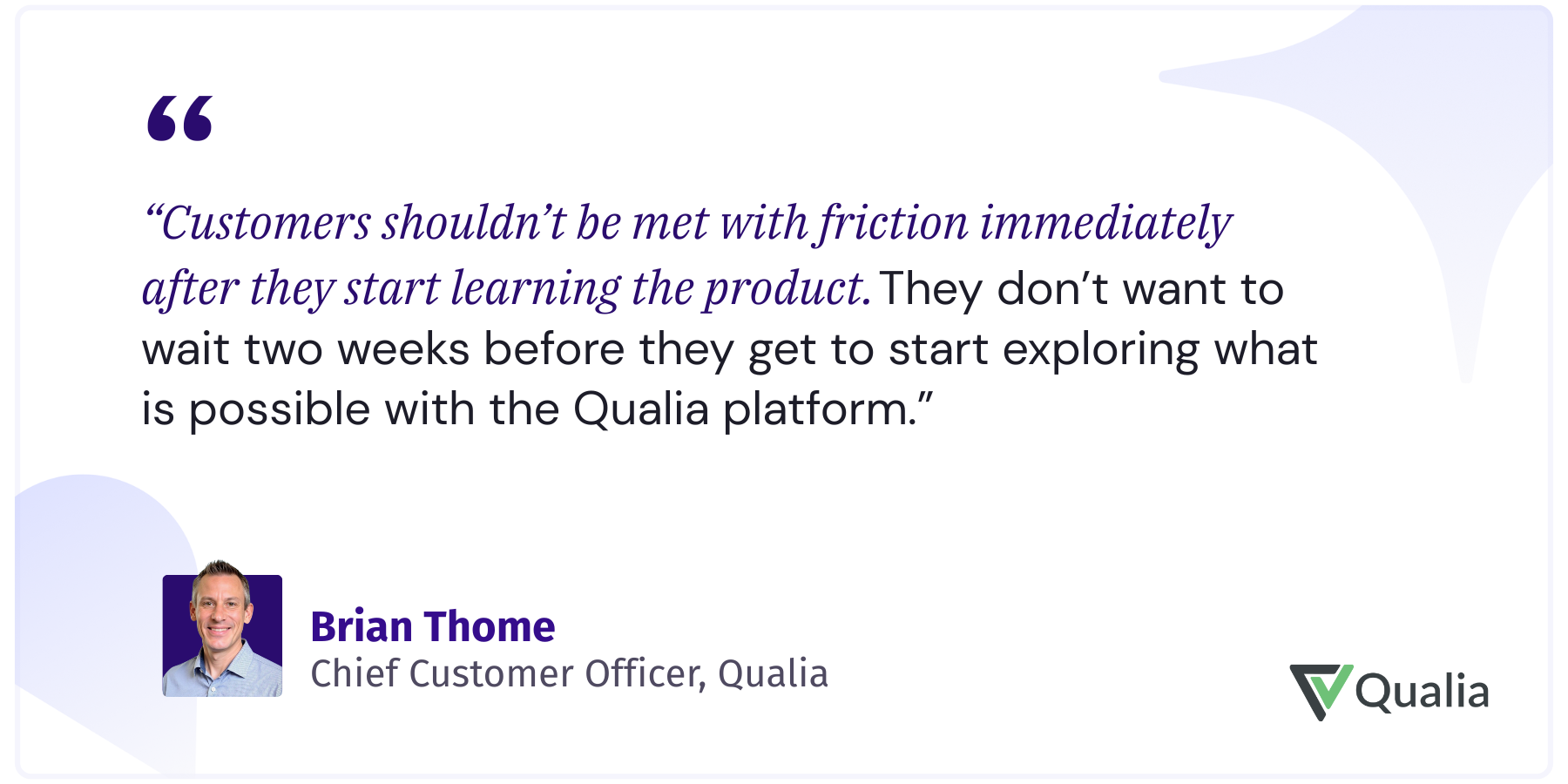 “

“Customers shouldn’t be met with friction immediately after they start learning the product. They don’t want to wait two weeks before they get to start exploring what is possible with the Qualia platform.”

Brian Thome
Chief Customer Officer, Qualia

Qualia